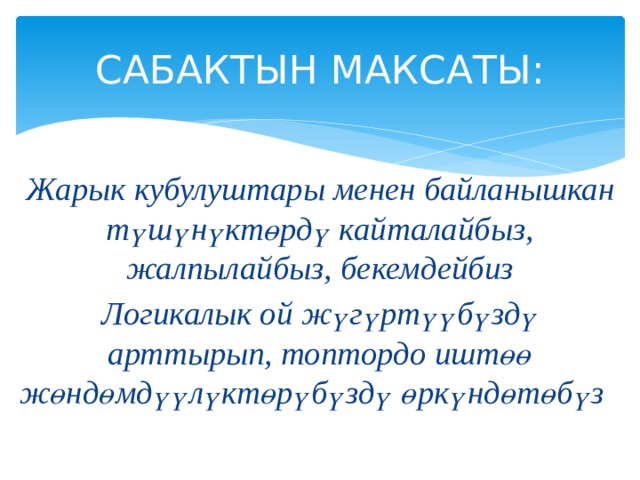 САБАКТЫН МАКСАТЫ:

Жарык кубулуштары менен байланышкан түшүнүктөрдү кайталайбыз, жалпылайбыз, бекемдейбиз

Логикалык ой жүгүртүүбүздү арттырып, топтордо иштөө жөндөмдүүлүктөрүбүздү өркүндөтөбүз